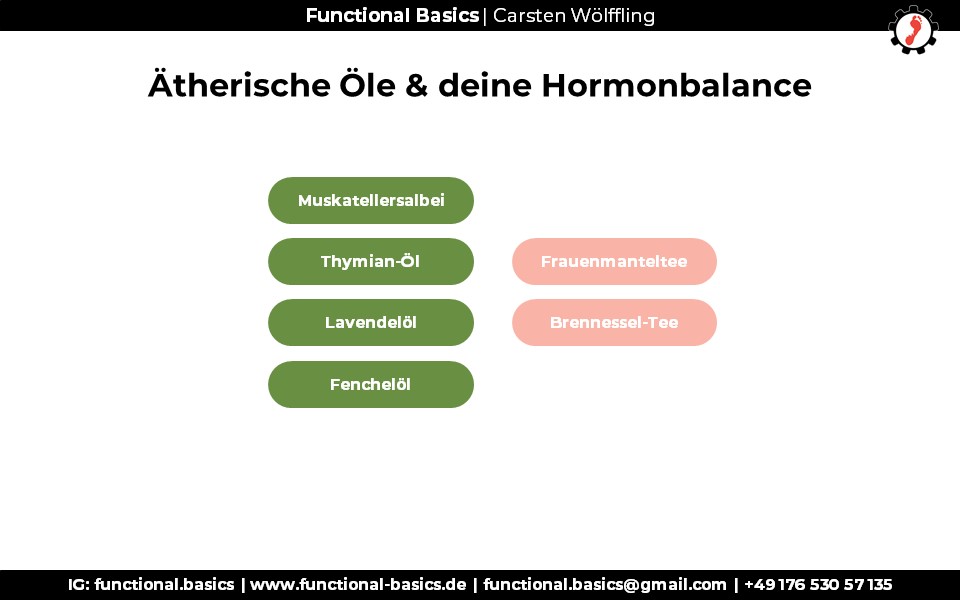 Functional Basics | Carsten Wölffling

Ätherische Öle & deine Hormonbalance

Muskatellersalbei

Thymian-Öl

Lavendelöl

Fenchelöl

Frauenmanteltee

Brennessel-Tee

IG: functional.basics | www.functional-basics.de | functional.basics@gmail.com | +49 176 530 57 135